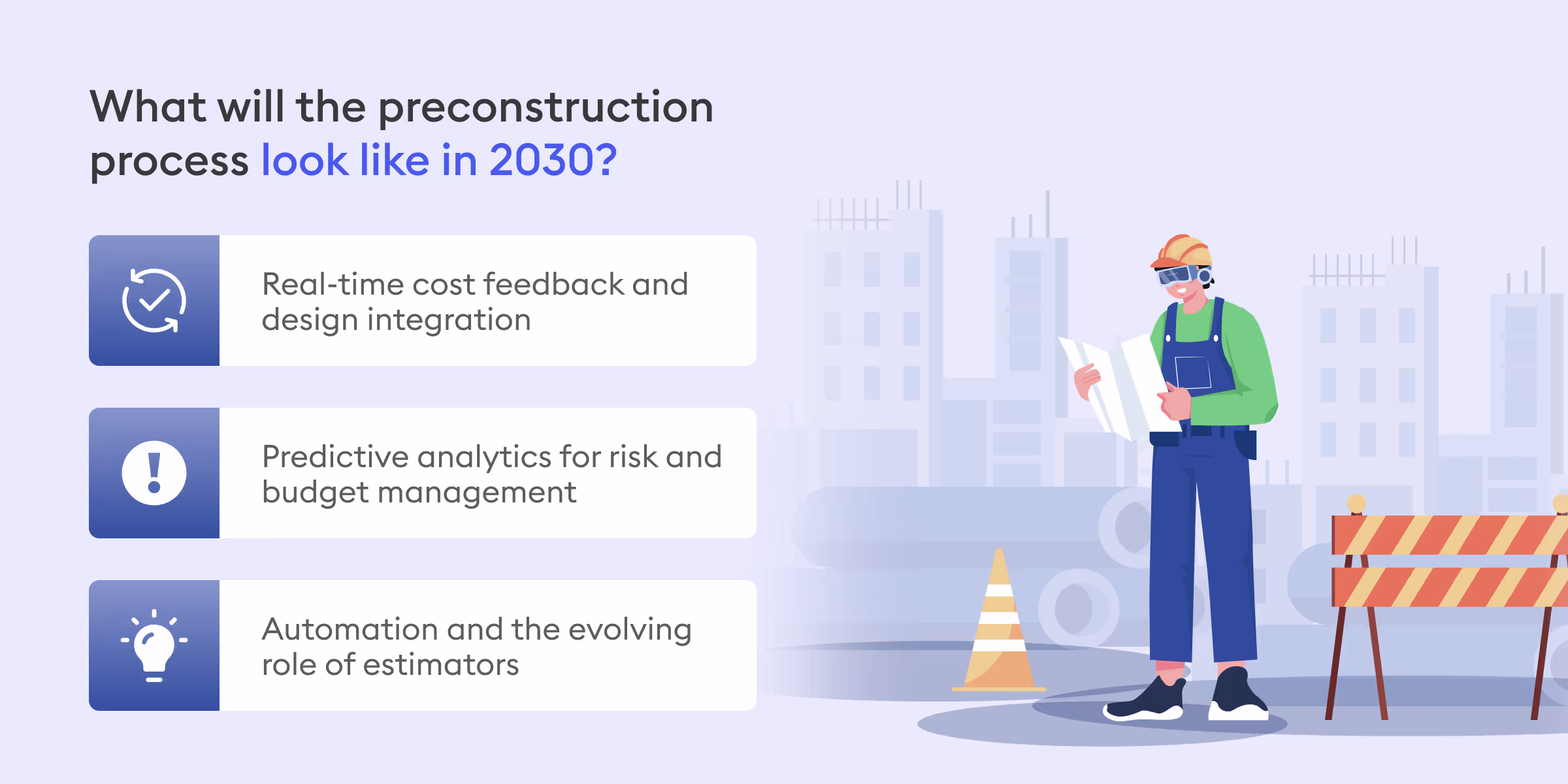 What will the preconstruction process look like in 2030?

Real-time cost feedback and design integration

Predictive analytics for risk and budget management

Automation and the evolving role of estimators